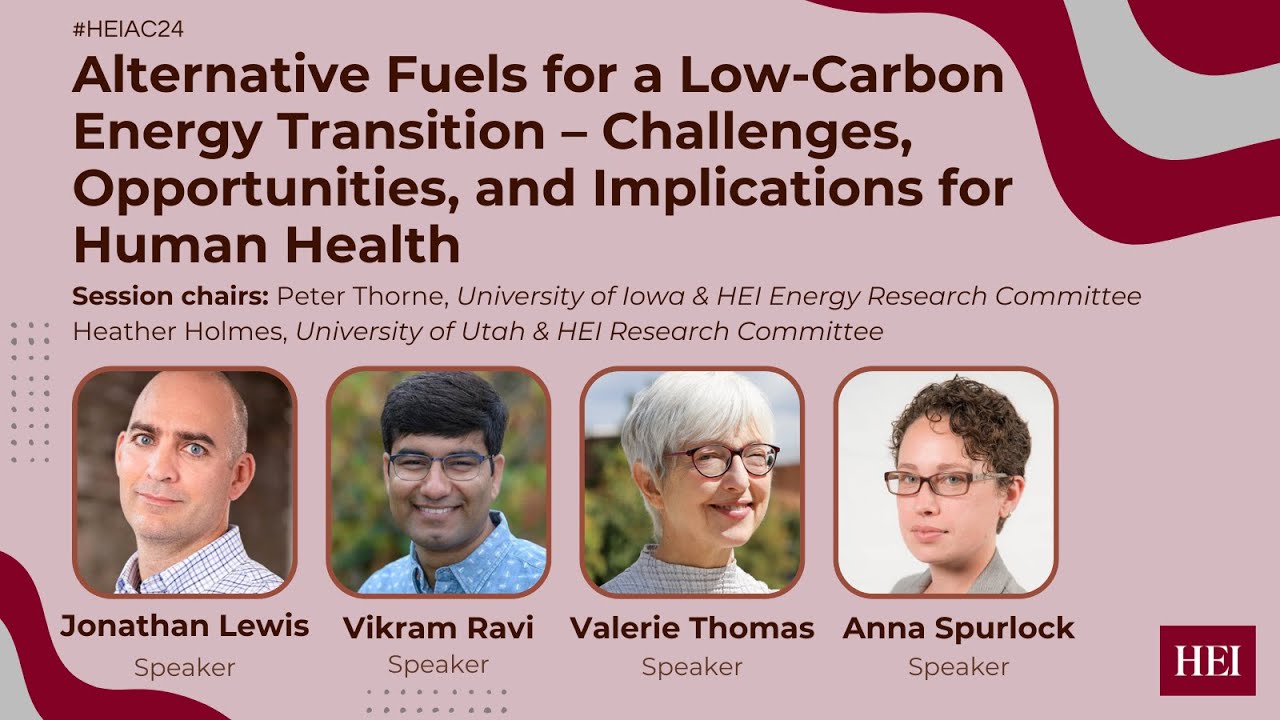 #HEIAC24

Alternative Fuels for a Low-Carbon Energy Transition – Challenges, Opportunities, and Implications for Human Health

Session chairs: Peter Thorne, University of Iowa & HEI Energy Research Committee
Heather Holmes, University of Utah & HEI Research Committee

Jonathan Lewis
Speaker

Vikram Ravi
Speaker

Valerie Thomas
Speaker

Anna Spurlock
Speaker

HEI